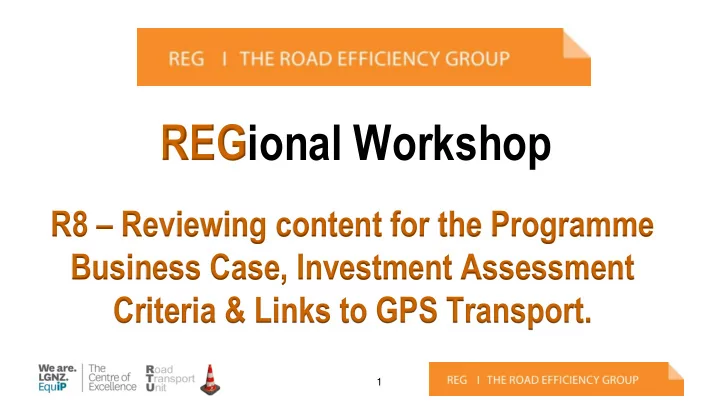 REG I THE ROAD EFFICIENCY GROUP

REGional Workshop

R8 – Reviewing content for the Programme Business Case, Investment Assessment Criteria & Links to GPS Transport.

We are. LGNZ. EquiP

The Centre of Excellence

Road Transport Unit

1

REG I THE ROAD EFFICIENCY GROUP